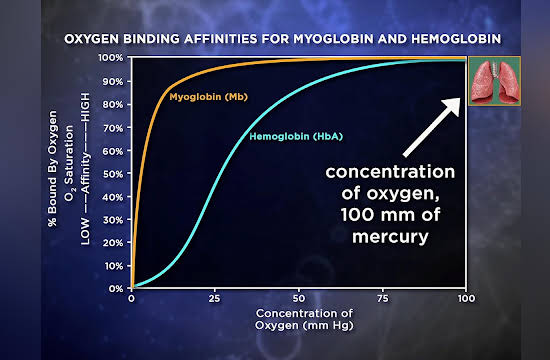 OXYGEN BINDING AFFINITIES FOR MYOGLOBIN AND HEMOGLOBIN

% Bound By Oxygen
$O_2$ Saturation
LOW ——Affinity——HIGH

100%
90%
80%
70%
60%
50%
40%
30%
20%
10%
0%

Myoglobin (Mb)

Hemoglobin (HbA)

concentration of oxygen, 100 mm of mercury

0
25
50
75
100

Concentration of Oxygen (mm Hg)